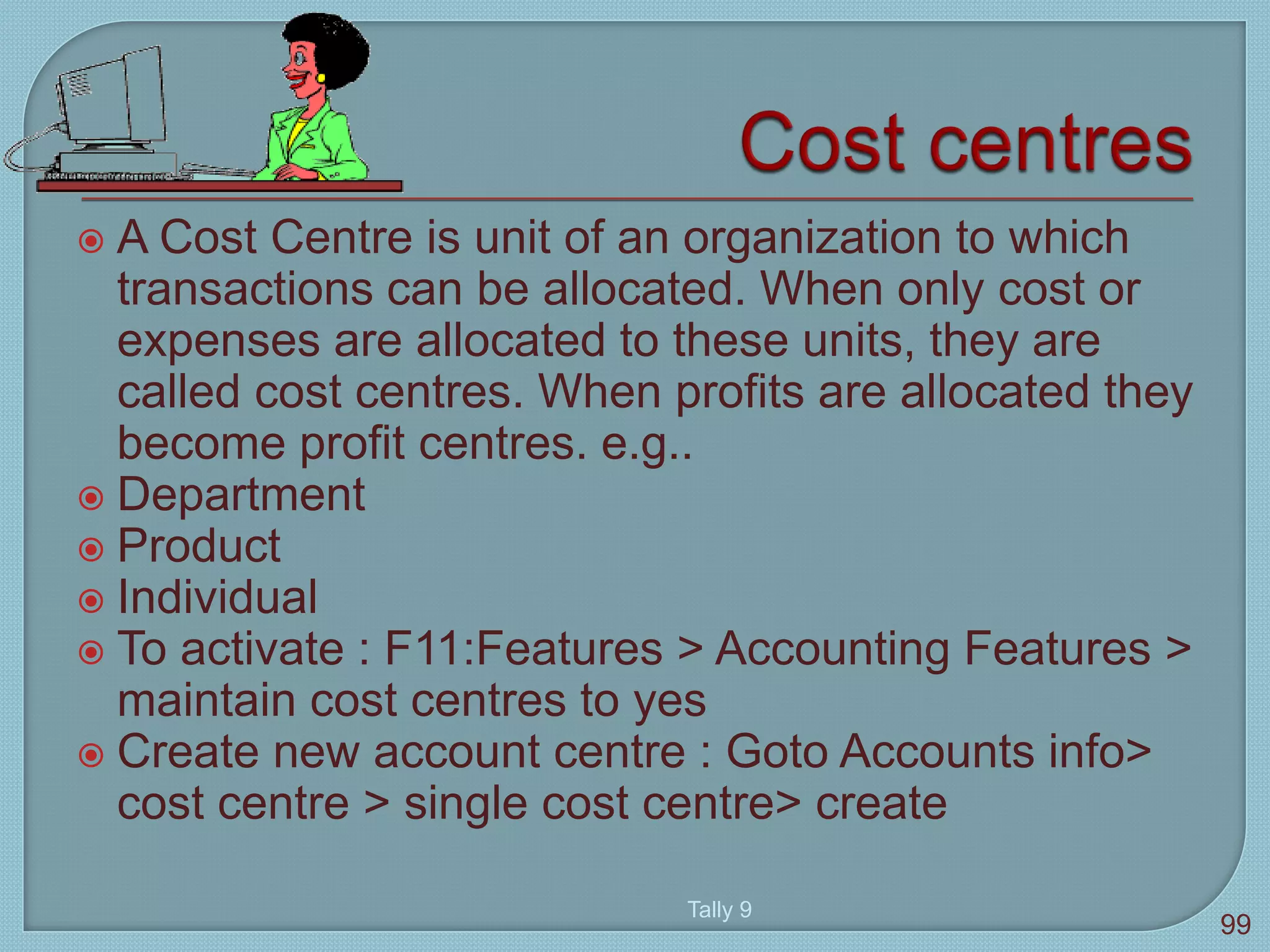 Cost centres

A Cost Centre is unit of an organization to which transactions can be allocated. When only cost or expenses are allocated to these units, they are called cost centres. When profits are allocated they become profit centres. e.g..
Department
Product
Individual
To activate : F11:Features > Accounting Features > maintain cost centres to yes
Create new account centre : Goto Accounts info> cost centre > single cost centre> create

Tally 9

99